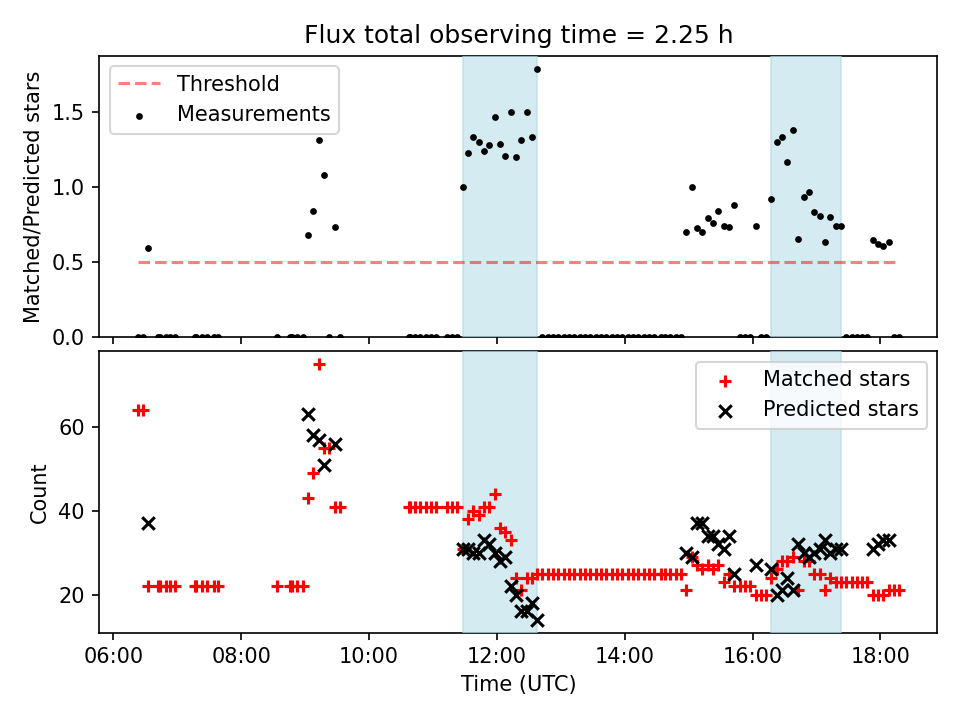 Flux total observing time = 2.25 h

Threshold
Measurements

Matched/Predicted stars

1.5
1.0
0.5
0.0

Matched stars
Predicted stars

Count

60
40
20

06:00
08:00
10:00
12:00
14:00
16:00
18:00

Time (UTC)